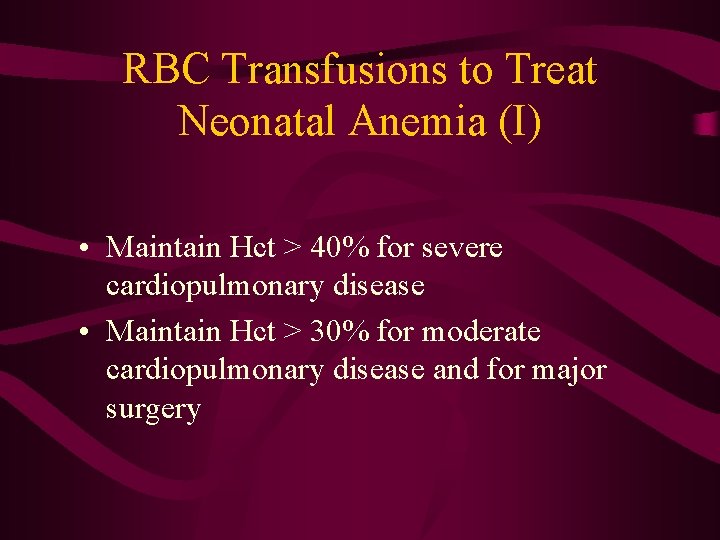 RBC Transfusions to Treat Neonatal Anemia (I)

• Maintain Hct > 40% for severe cardiopulmonary disease
• Maintain Hct > 30% for moderate cardiopulmonary disease and for major surgery